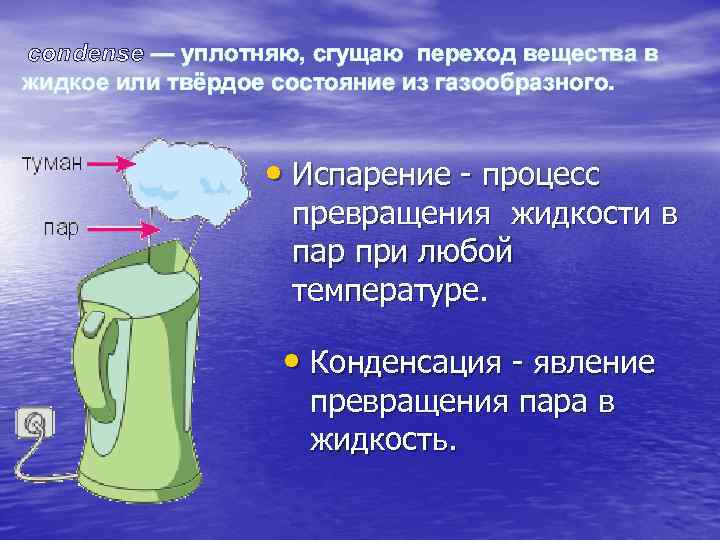 condense — уплотняю, сгущаю переход вещества в жидкое или твёрдое состояние из газообразного.

туман

пар

• Испарение - процесс превращения жидкости в пар при любой температуре.

• Конденсация - явление превращения пара в жидкость.